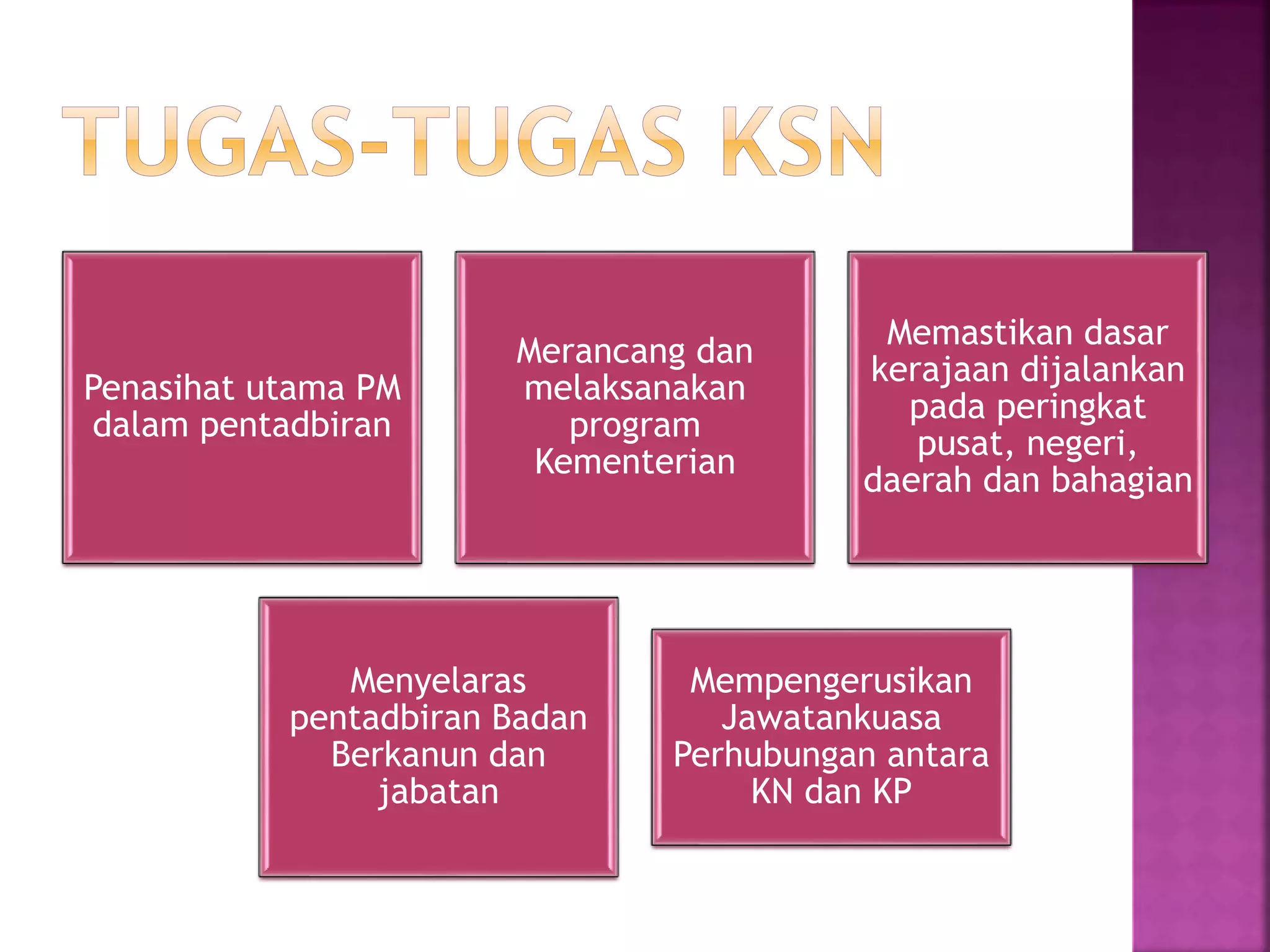 TUGAS-TUGAS KSN

Penasihat utama PM dalam pentadbiran

Merancang dan melaksanakan program Kementerian

Memastikan dasar kerajaan dijalankan pada peringkat pusat, negeri, daerah dan bahagian

Menyelaras pentadbiran Badan Berkanun dan jabatan

Mempengerusikan Jawatankuasa Perhubungan antara KN dan KP